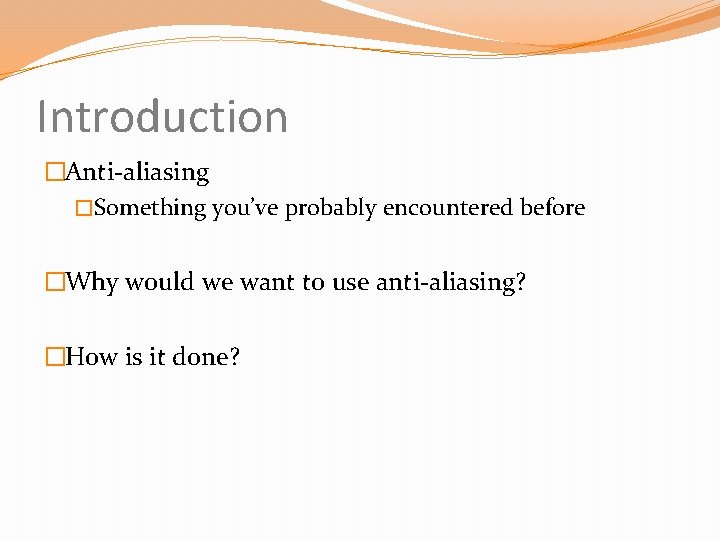 Introduction

□Anti-aliasing

□Something you've probably encountered before

□Why would we want to use anti-aliasing?

□How is it done?